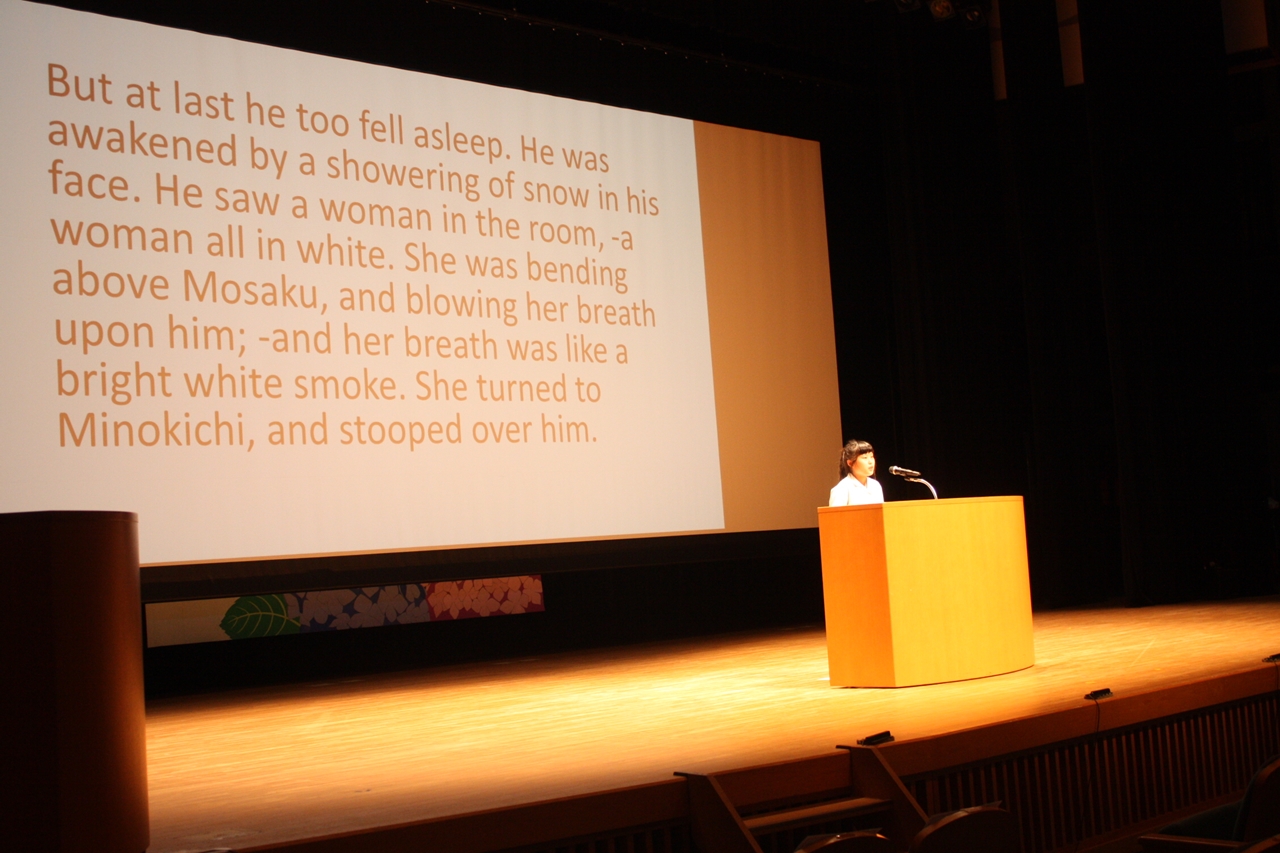 But at last he too fell asleep. He was awakened by a showering of snow in his face. He saw a woman in the room, -a woman all in white. She was bending above Mosaku, and blowing her breath upon him; -and her breath was like a bright white smoke. She turned to Minokichi, and stooped over him.